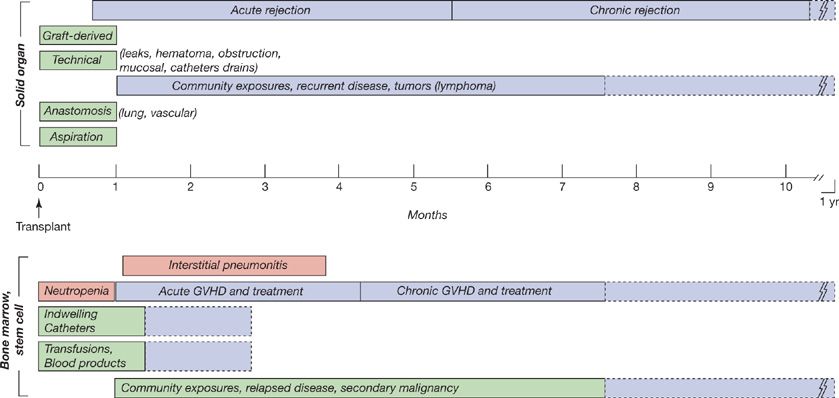 Solid organ

Acute rejection

Chronic rejection

Graft-derived

Technical

(leaks, hematoma, obstruction, mucosal, catheters drains)

Community exposures, recurrent disease, tumors (lymphoma)

Anastomosis

(lung, vascular)

Aspiration

0 1 2 3 4 5 6 7 8 9 10 1 yr

Transplant

Months

Bone marrow, stem cell

Interstitial pneumonitis

Neutropenia

Acute GVHD and treatment

Chronic GVHD and treatment

Indwelling Catheters

Transfusions, Blood products

Community exposures, relapsed disease, secondary malignancy